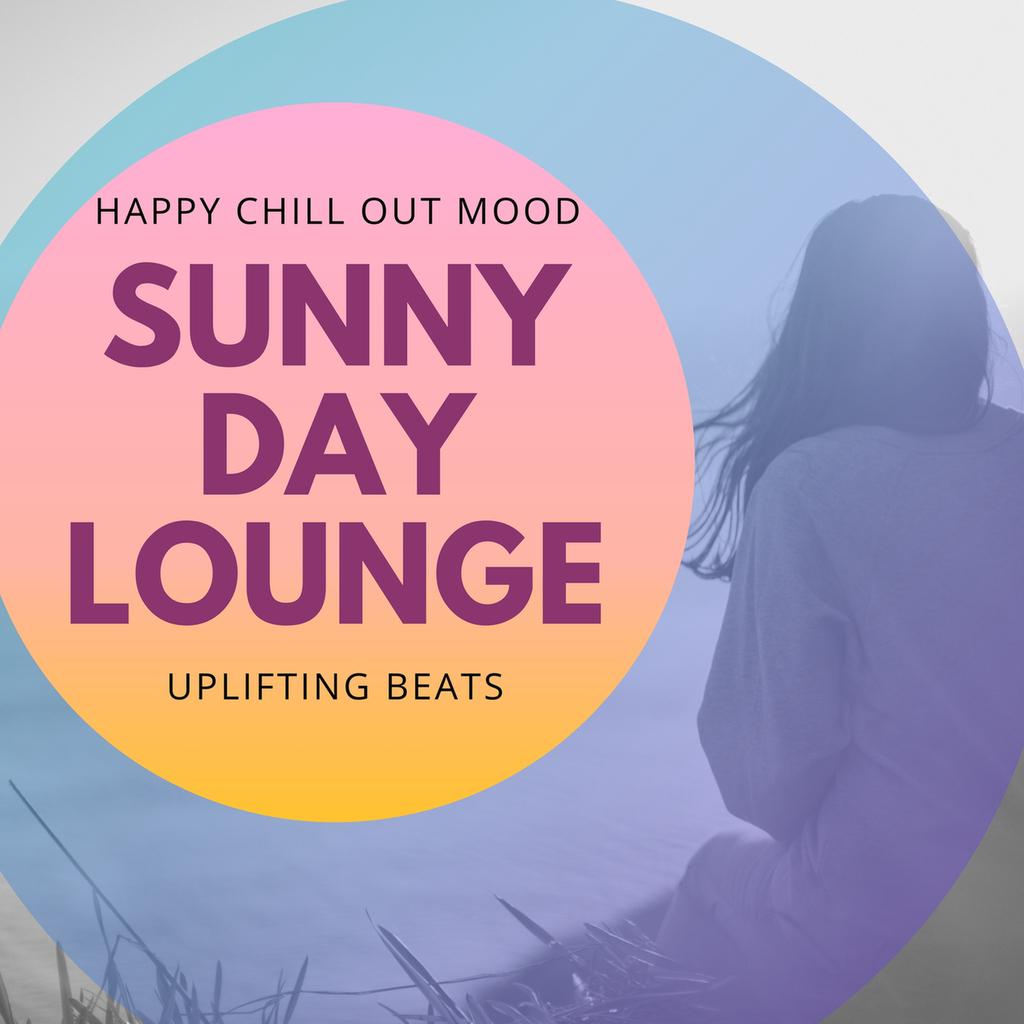 HAPPY CHILL OUT MOOD

SUNNY DAY LOUNGE

UPLIFTING BEATS